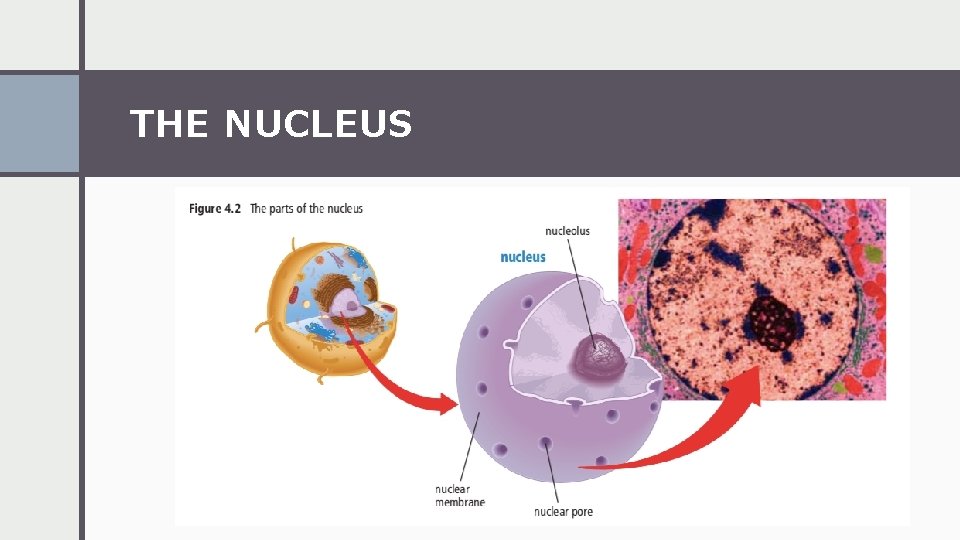 THE NUCLEUS

Figure 4.2 The parts of the nucleus

nucleolus

nucleus

nuclear membrane

nuclear pore